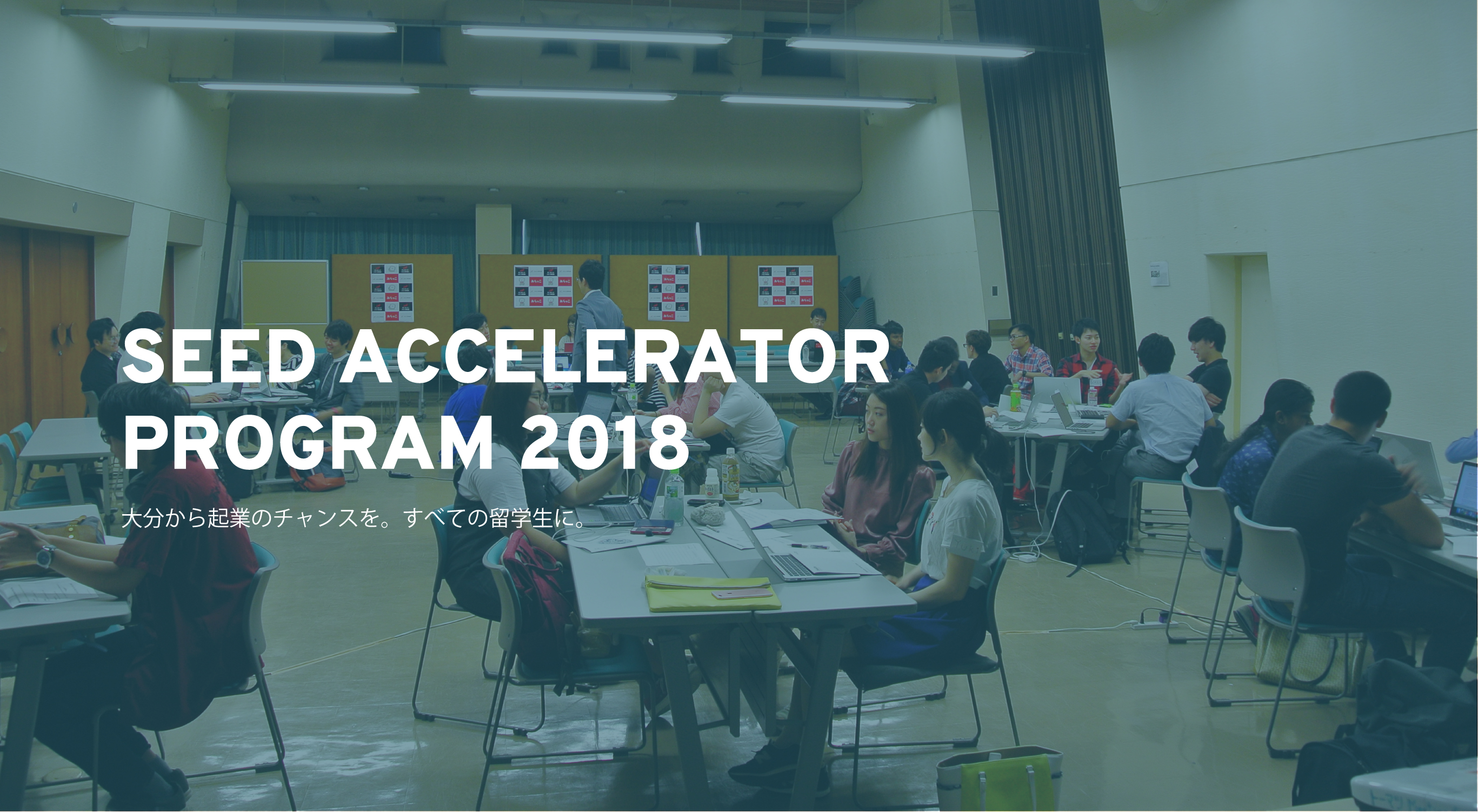 SEED ACCELERATOR PROGRAM 2018

大分から起業のチャンスを。すべての留学生に。